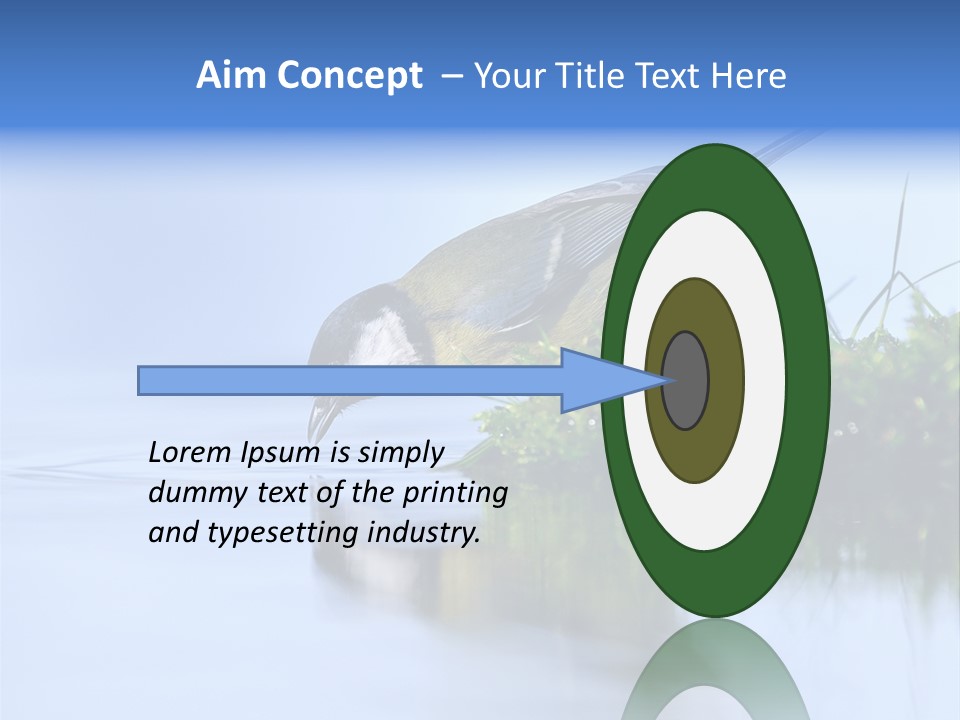 Aim Concept – Your Title Text Here

Lorem Ipsum is simply dummy text of the printing and typesetting industry.